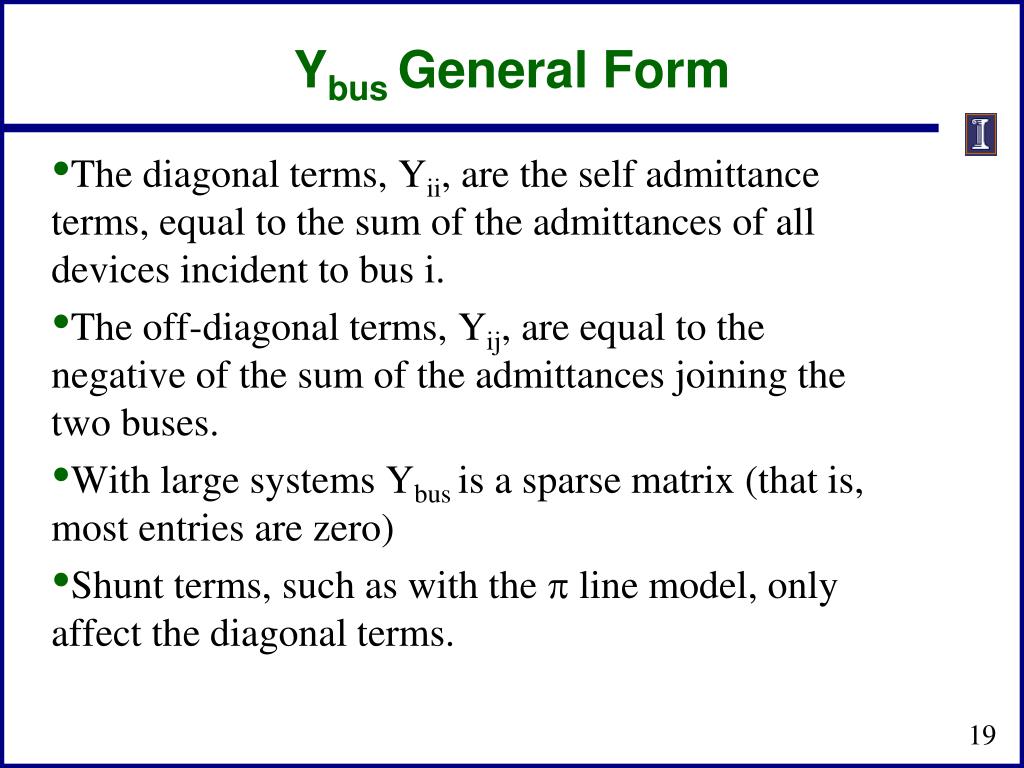 $Y_{bus}$ General Form

I

•The diagonal terms, $Y_{ii}$, are the self admittance terms, equal to the sum of the admittances of all devices incident to bus i.

•The off-diagonal terms, $Y_{ij}$, are equal to the negative of the sum of the admittances joining the two buses.

•With large systems $Y_{bus}$ is a sparse matrix (that is, most entries are zero)

•Shunt terms, such as with the $\pi$ line model, only affect the diagonal terms.

19